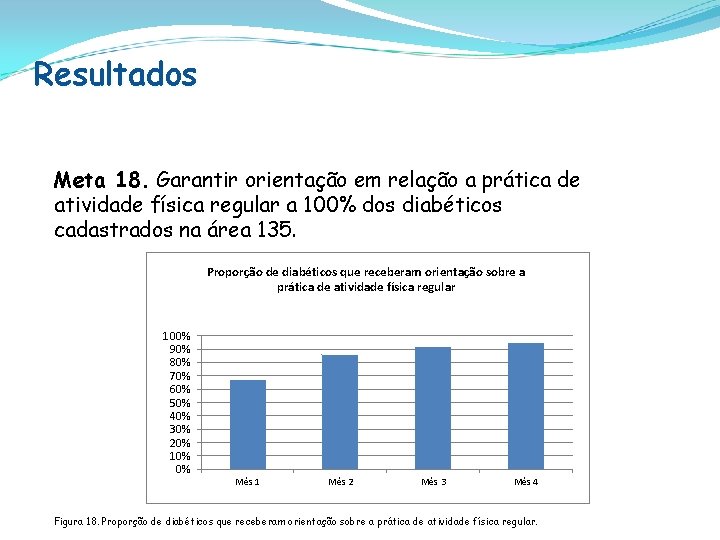 Resultados

Meta 18. Garantir orientação em relação a prática de atividade física regular a 100% dos diabéticos cadastrados na área 135.

Proporção de diabéticos que receberam orientação sobre a prática de atividade física regular

100%
90%
80%
70%
60%
50%
40%
30%
20%
10%
0%

Mês 1
Mês 2
Mês 3
Mês 4

Figura 18. Proporção de diabéticos que receberam orientação sobre a prática de atividade física regular.